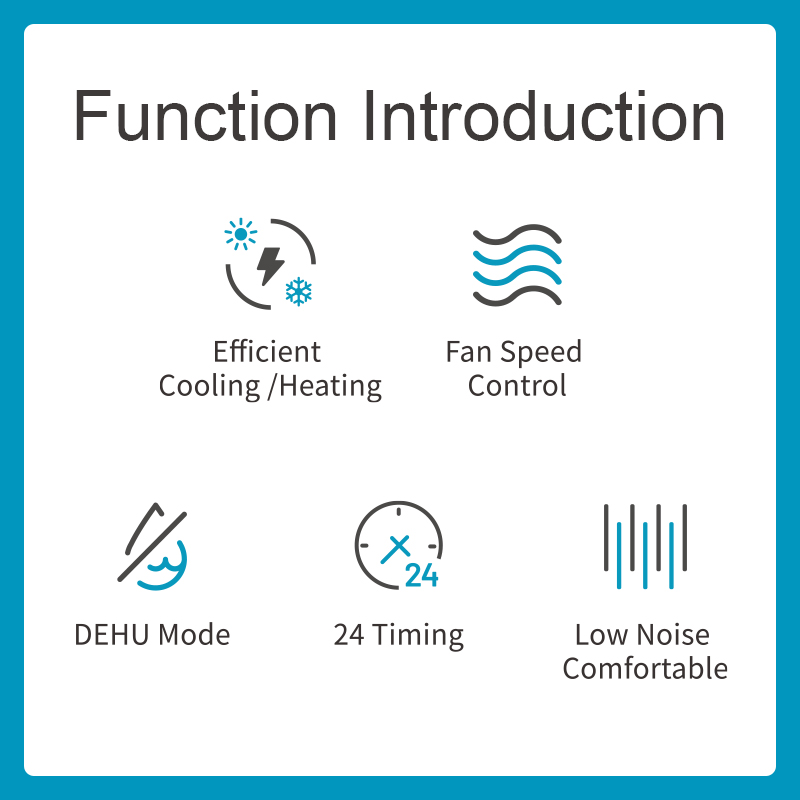 Function Introduction

Efficient Cooling /Heating

Fan Speed Control

DEHU Mode

24

24 Timing

Low Noise Comfortable